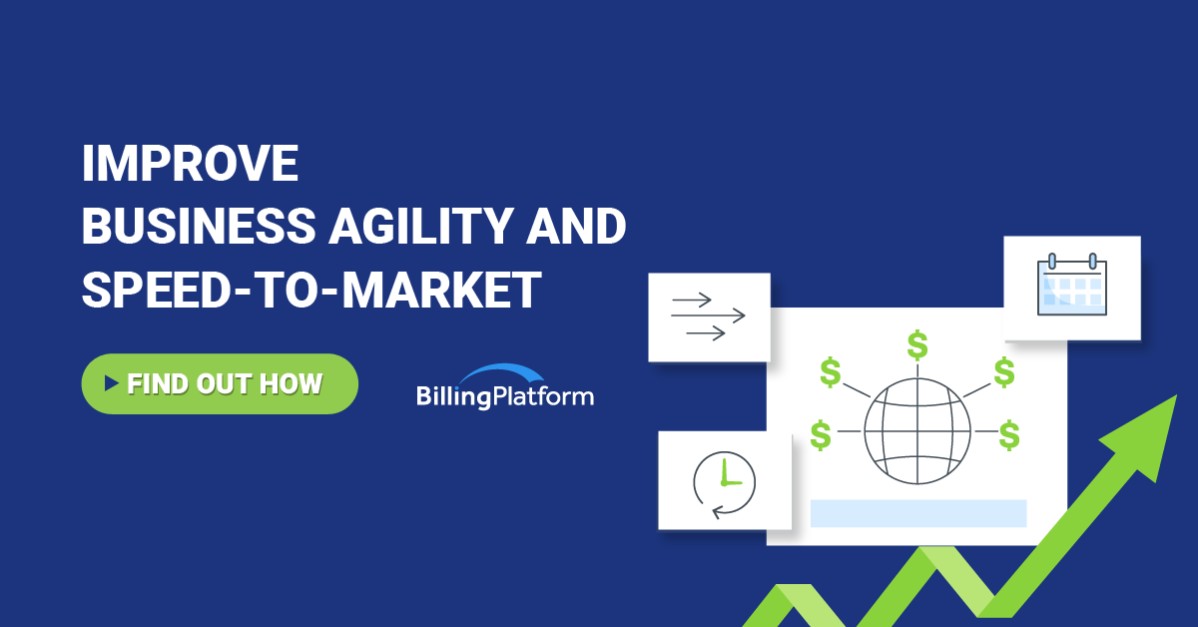 IMPROVE
BUSINESS AGILITY AND
SPEED-TO-MARKET

FIND OUT HOW

BillingPlatform

$ $ $ $ $